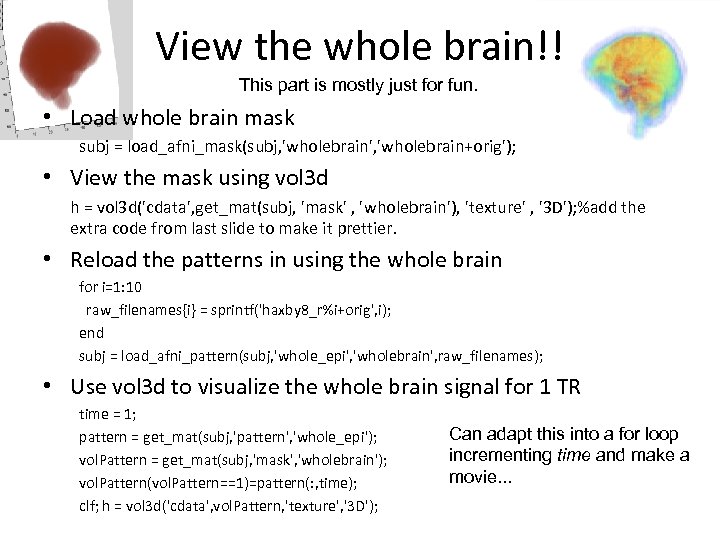 View the whole brain!!

This part is mostly just for fun.

• Load whole brain mask

subj = load_afni_mask(subj,'wholebrain','wholebrain+orig');

• View the mask using vol3d

h = vol3d('cdata',get_mat(subj, 'mask' , 'wholebrain'), 'texture' , '3D');%add the extra code from last slide to make it prettier.

• Reload the patterns in using the whole brain

for i=1:10

raw_filenames{i} = sprintf('haxby8_r%i+orig',i);

end

subj = load_afni_pattern(subj,'whole_epi','wholebrain',raw_filenames);

• Use vol3d to visualize the whole brain signal for 1 TR

time = 1;

pattern = get_mat(subj,'pattern','whole_epi');

volPattern = get_mat(subj,'mask','wholebrain');

volPattern(volPattern==1)=pattern(:,time);

clf; h = vol3d('cdata',volPattern,'texture','3D');

Can adapt this into a for loop incrementing time and make a movie...